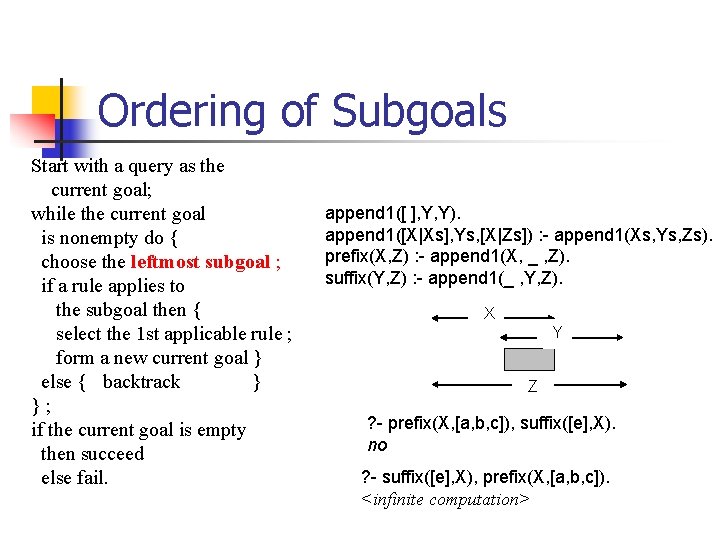 Ordering of Subgoals

Start with a query as the current goal;
while the current goal is nonempty do {
choose the leftmost subgoal ;
if a rule applies to the subgoal then {
select the 1st applicable rule ;
form a new current goal }
else { backtrack }
} ;
if the current goal is empty
then succeed
else fail.

append1([ ],Y,Y).
append1([X|Xs],Ys,[X|Zs]) :- append1(Xs,Ys,Zs).
prefix(X,Z) :- append1(X, _ ,Z).
suffix(Y,Z) :- append1(_ ,Y,Z).

X
Y
Z

?- prefix(X,[a,b,c]), suffix([e],X).
no

?- suffix([e],X), prefix(X,[a,b,c]).
<infinite computation>